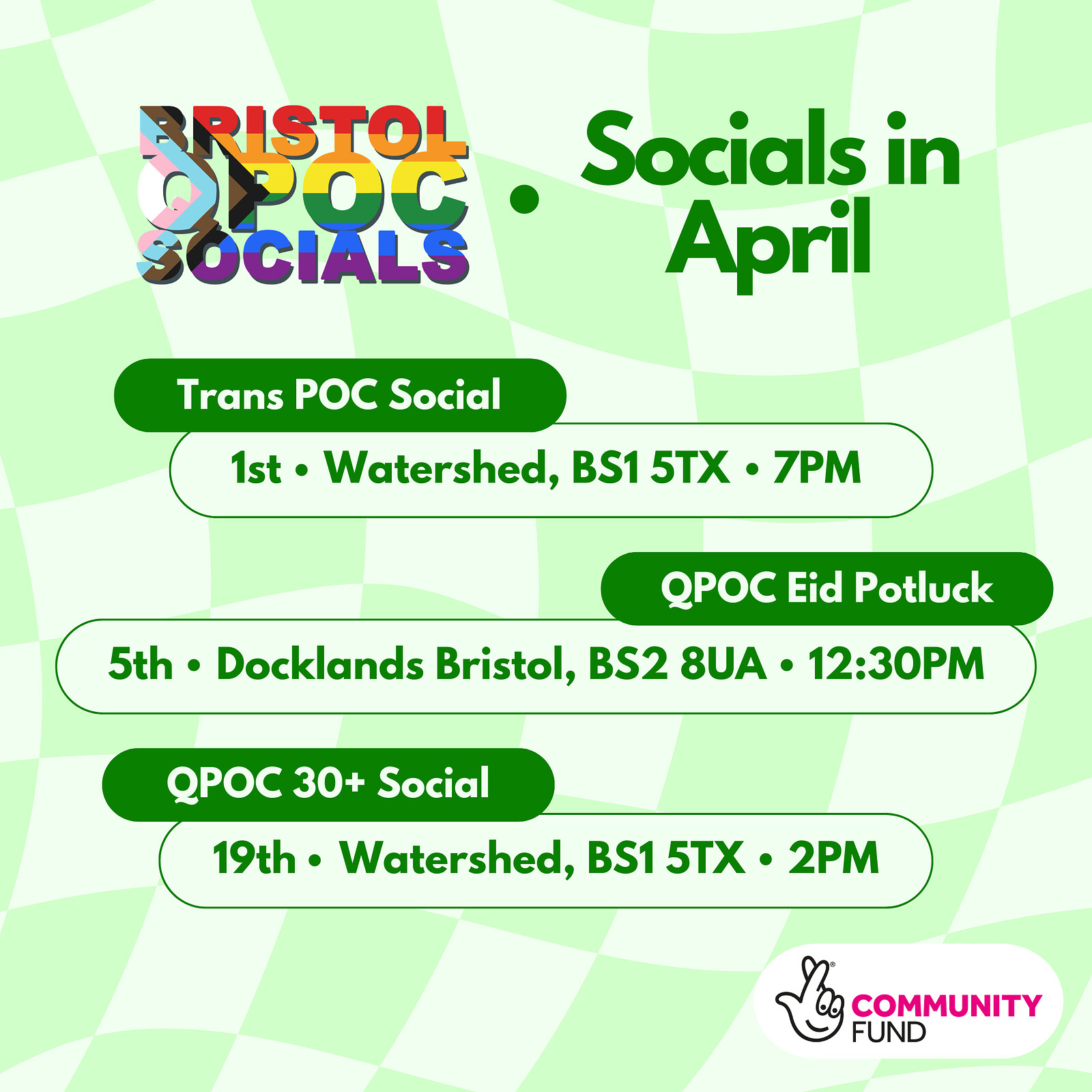 BRISTOL QPOC SOCIALS • Socials in April

Trans POC Social

1st • Watershed, BS1 5TX • 7PM

QPOC Eid Potluck

5th • Docklands Bristol, BS2 8UA • 12:30PM

QPOC 30+ Social

19th • Watershed, BS1 5TX • 2PM

COMMUNITY FUND